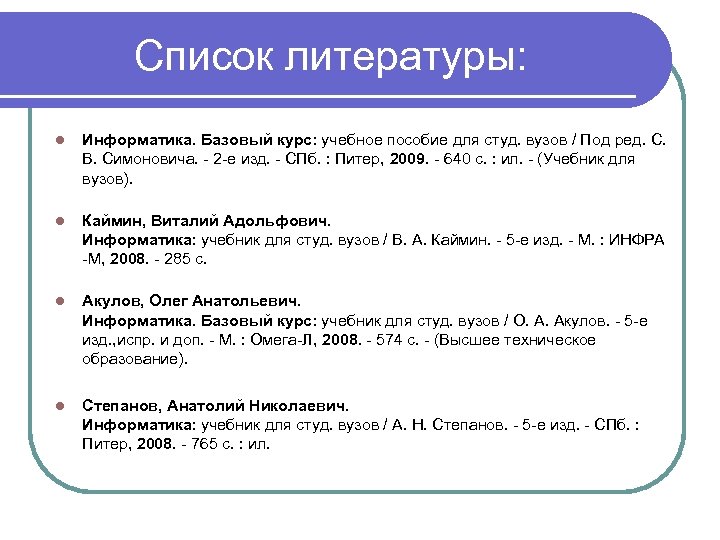 Список литературы:

Информатика. Базовый курс: учебное пособие для студ. вузов / Под ред. С. В. Симоновича. - 2-е изд. - СПб. : Питер, 2009. - 640 с. : ил. - (Учебник для вузов).

Каймин, Виталий Адольфович.
Информатика: учебник для студ. вузов / В. А. Каймин. - 5-е изд. - М. : ИНФРА -М, 2008. - 285 с.

Акулов, Олег Анатольевич.
Информатика. Базовый курс: учебник для студ. вузов / О. А. Акулов. - 5-е изд.,испр. и доп. - М. : Омега-Л, 2008. - 574 с. - (Высшее техническое образование).

Степанов, Анатолий Николаевич.
Информатика: учебник для студ. вузов / А. Н. Степанов. - 5-е изд. - СПб. : Питер, 2008. - 765 с. : ил.